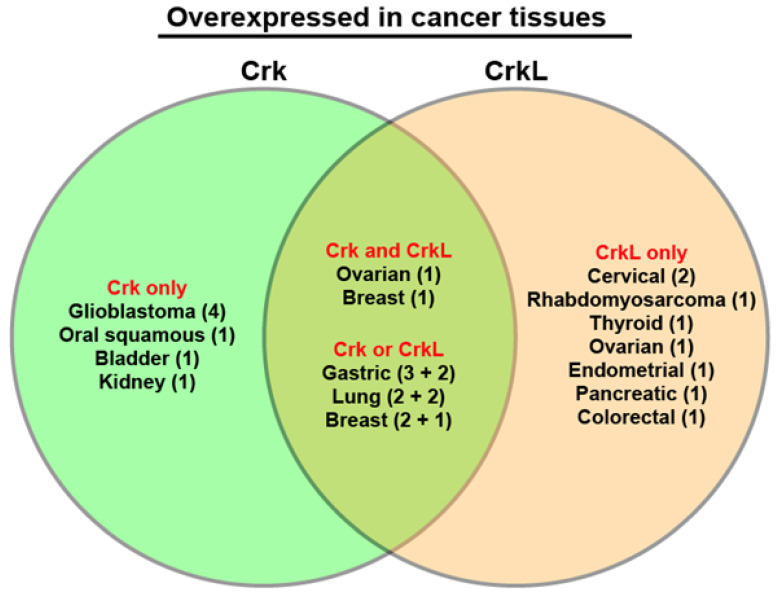 Overexpressed in cancer tissues

Crk

CrkL

Crk only
Glioblastoma (4)
Oral squamous (1)
Bladder (1)
Kidney (1)

Crk and CrkL
Ovarian (1)
Breast (1)

Crk or CrkL
Gastric (3 + 2)
Lung (2 + 2)
Breast (2 + 1)

CrkL only
Cervical (2)
Rhabdomyosarcoma (1)
Thyroid (1)
Ovarian (1)
Endometrial (1)
Pancreatic (1)
Colorectal (1)